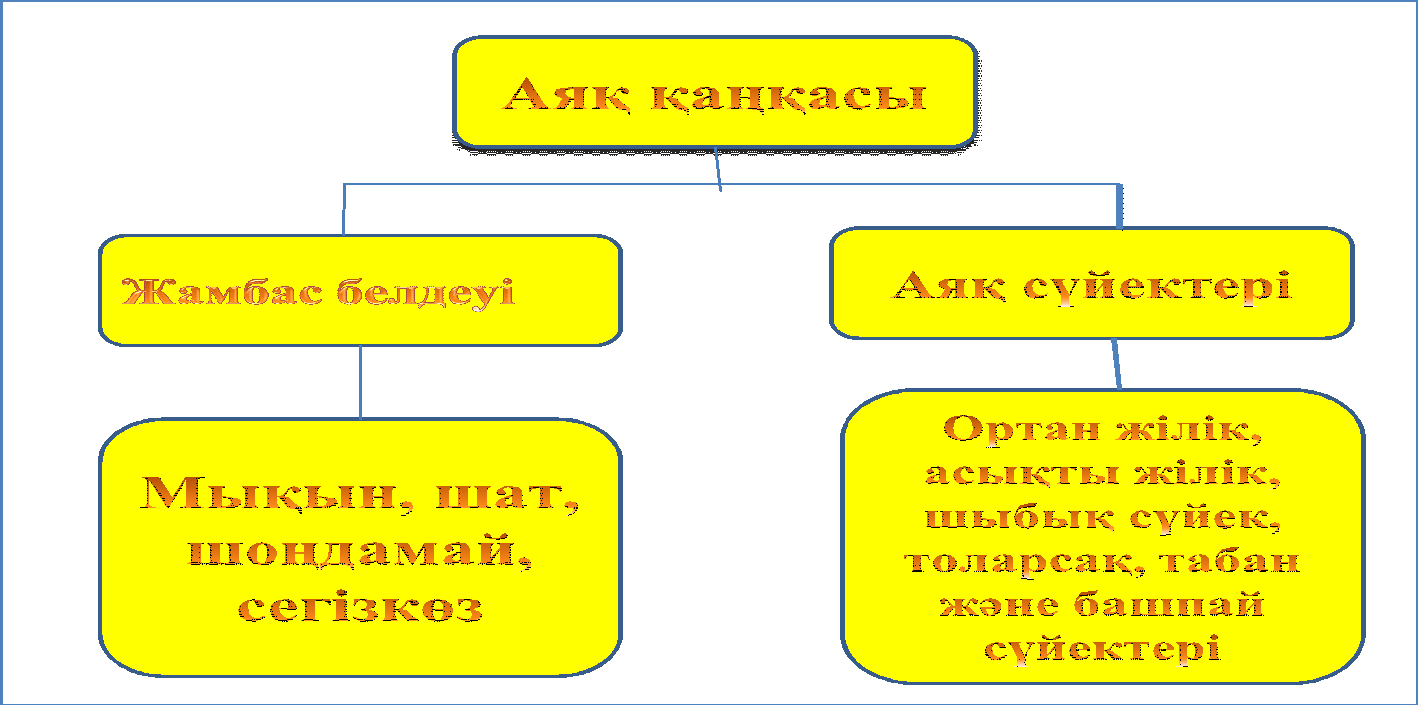 Аяқ қаңқасы

Жамбас белдеуі

Аяқ сүйектері

Мықын, шат, шондамай, сегізкөз

Ортан жілік, асықты жілік, шыбық сүйек, толарсақ, табан және башпай сүйектері